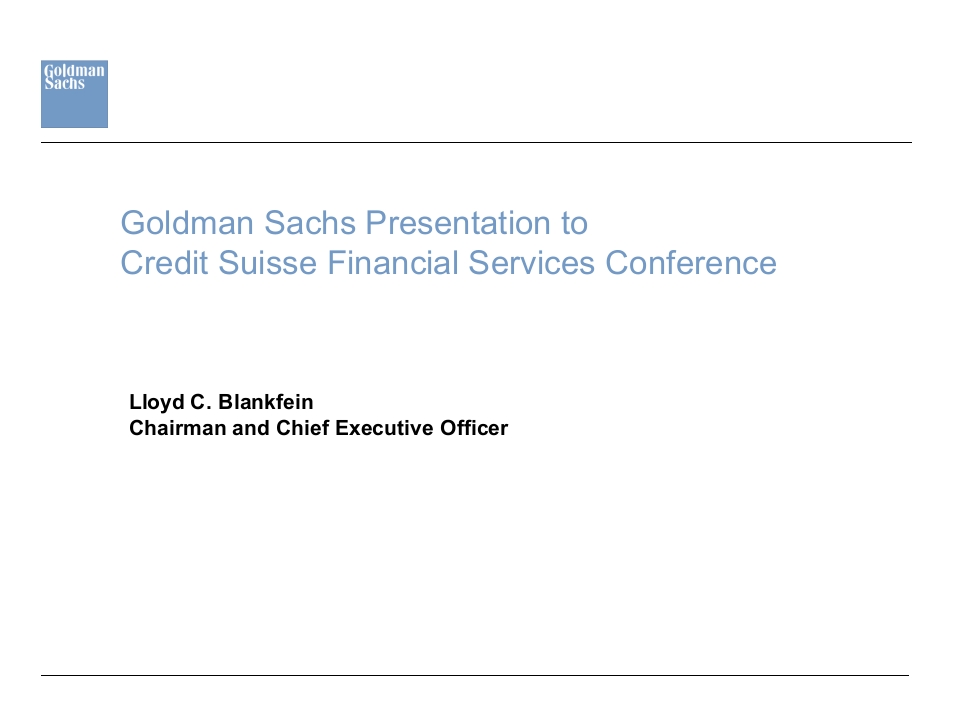 Goldman Sachs

Goldman Sachs Presentation to Credit Suisse Financial Services Conference

Lloyd C. Blankfein
Chairman and Chief Executive Officer